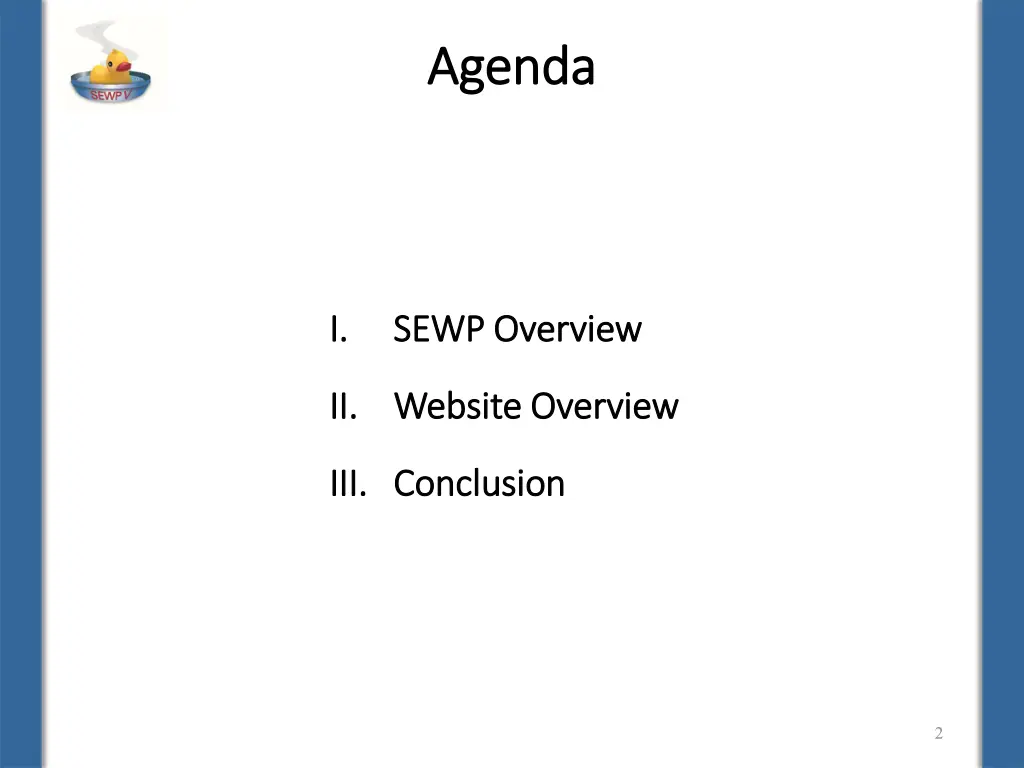 SEWP V

Agenda

I. SEWP Overview

II. Website Overview

III. Conclusion

2